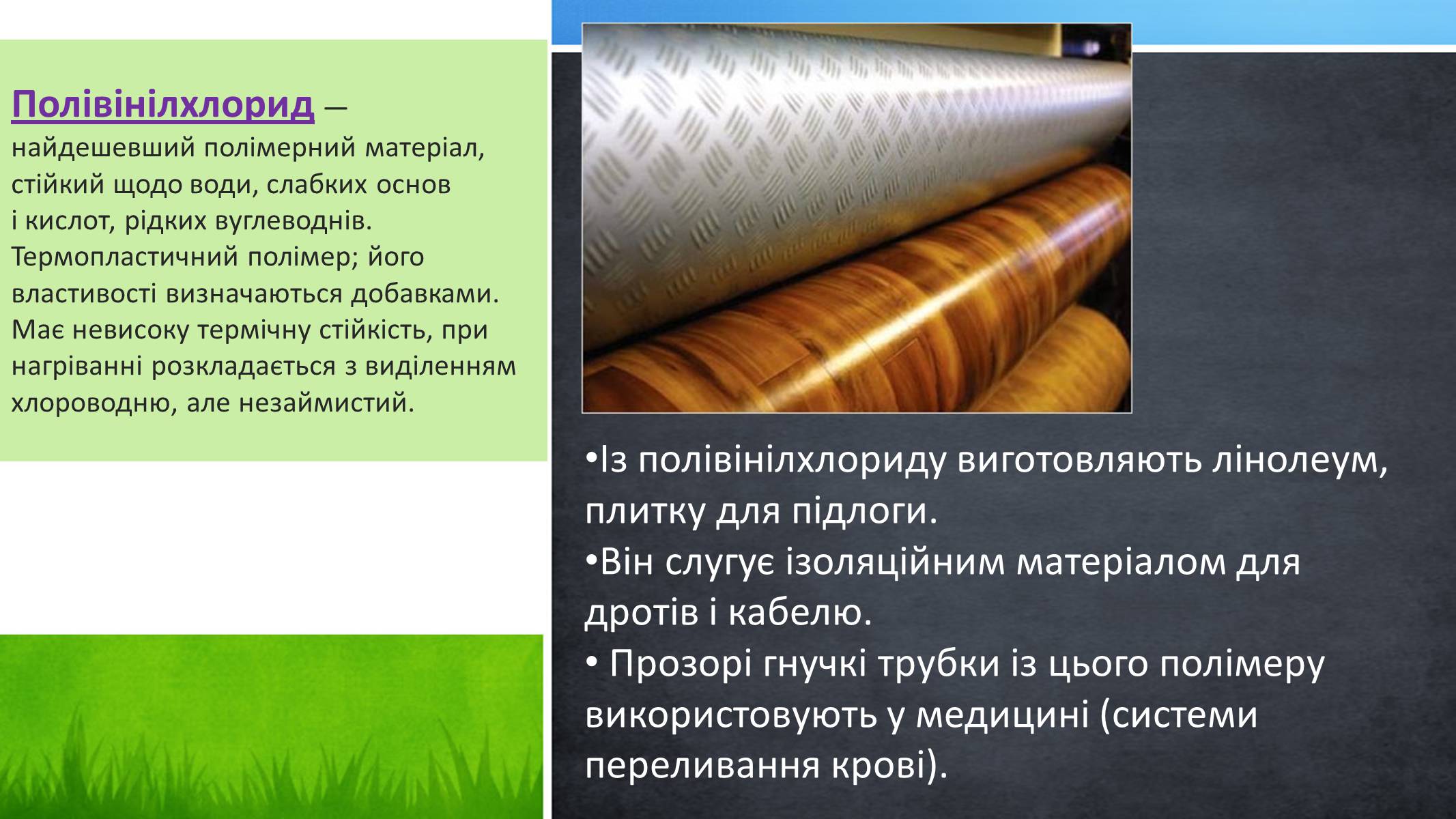 Полівінілхлорид — найдешевший полімерний матеріал, стійкий щодо води, слабких основ і кислот, рідких вуглеводнів. Термопластичний полімер; його властивості визначаються добавками. Має невисоку термічну стійкість, при нагріванні розкладається з виділенням хлороводню, але незаймистий.

•Із полівінілхлориду виготовляють лінолеум, плитку для підлоги.
•Він слугує ізоляційним матеріалом для дротів і кабелю.
• Прозорі гнучкі трубки із цього полімеру використовують у медицині (системи переливання крові).